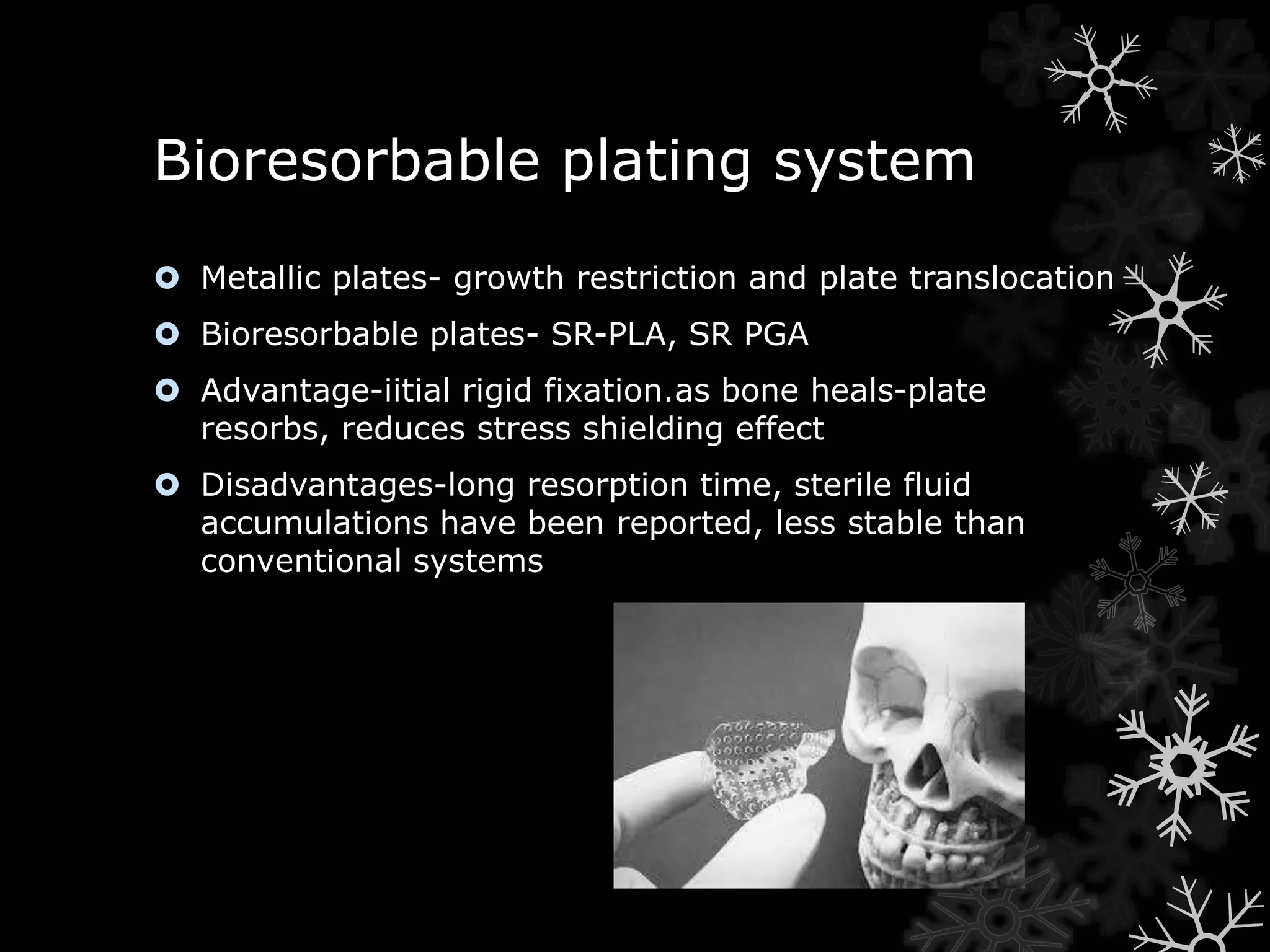 Bioresorbable plating system

Metallic plates- growth restriction and plate translocation

Bioresorbable plates- SR-PLA, SR PGA

Advantage-iitial rigid fixation.as bone heals-plate resorbs, reduces stress shielding effect

Disadvantages-long resorption time, sterile fluid accumulations have been reported, less stable than conventional systems